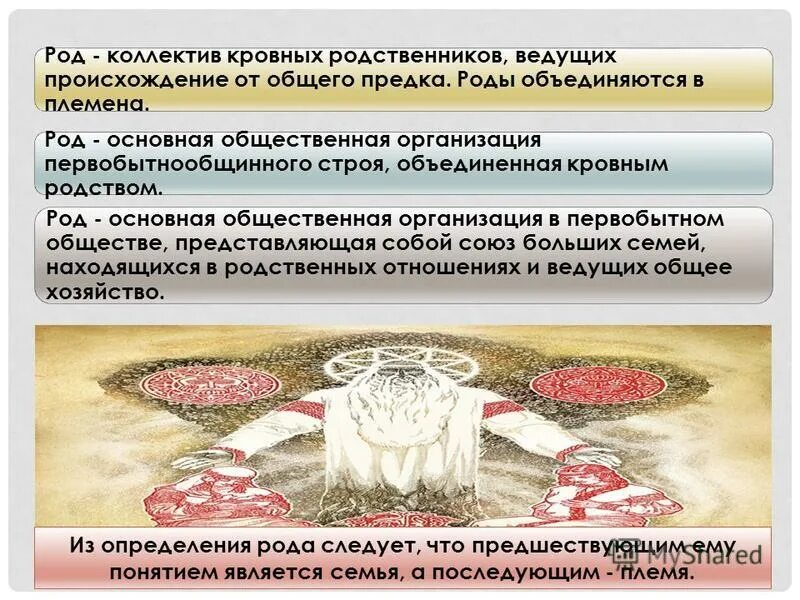 Род - коллектив кровных родственников, ведущих происхождение от общего предка. Роды объединяются в племена.

Род - основная общественная организация первобытнообщинного строя, объединенная кровным родством.

Род - основная общественная организация в первобытном обществе, представляющая собой союз больших семей, находящихся в родственных отношениях и ведущих общее хозяйство.

Из определения рода следует, что предшествующим ему понятием является семья, а последующим - племя.

MyShared